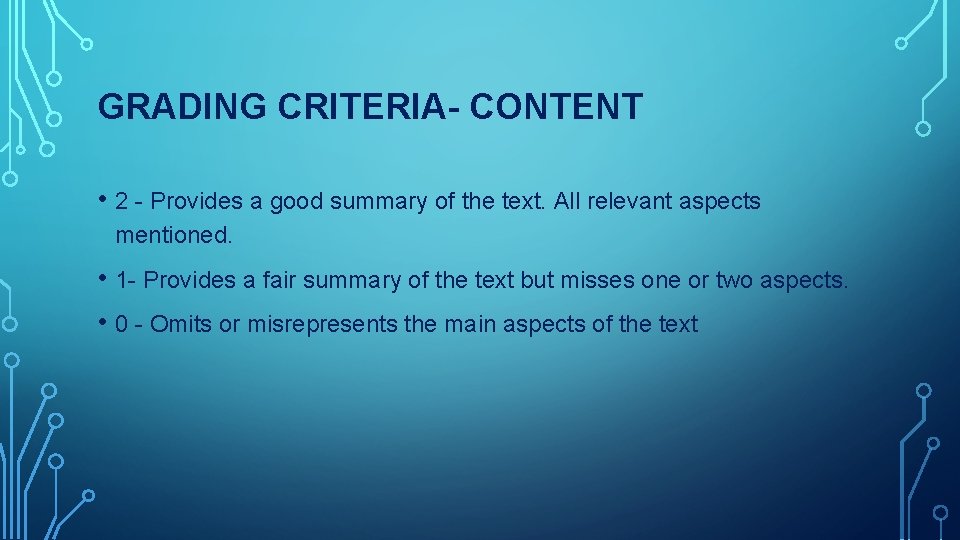 GRADING CRITERIA- CONTENT

• 2 - Provides a good summary of the text. All relevant aspects mentioned.

• 1- Provides a fair summary of the text but misses one or two aspects.

• 0 - Omits or misrepresents the main aspects of the text